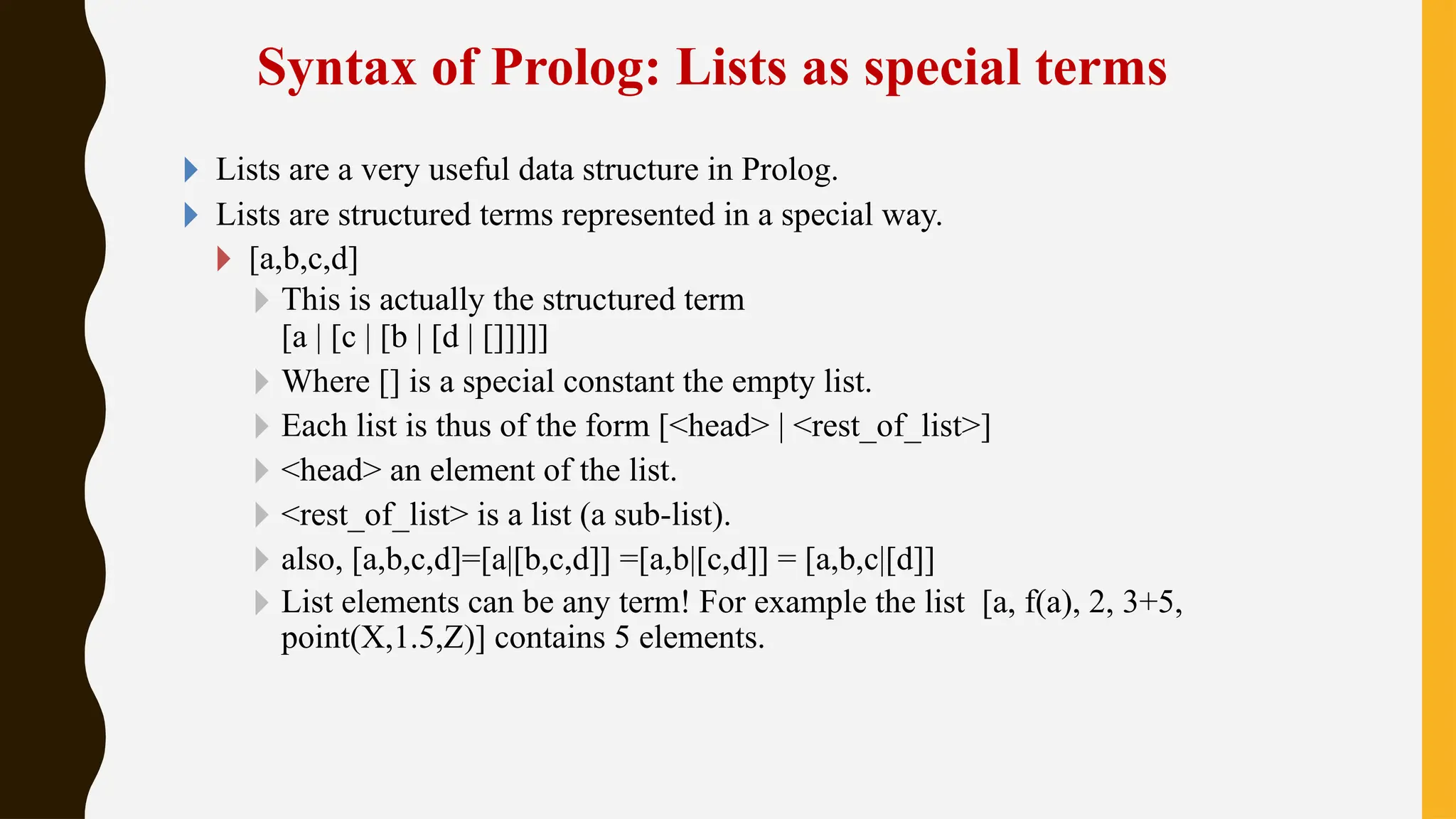 Syntax of Prolog: Lists as special terms

Lists are a very useful data structure in Prolog.

Lists are structured terms represented in a special way.

[a,b,c,d]

This is actually the structured term [a | [c | [b | [d | []]]]]

Where [] is a special constant the empty list.

Each list is thus of the form [<head> | <rest_of_list>]

<head> an element of the list.

<rest_of_list> is a list (a sub-list).

also, [a,b,c,d]=[a|[b,c,d]] =[a,b|[c,d]] = [a,b,c|[d]]

List elements can be any term! For example the list [a, f(a), 2, 3+5, point(X,1.5,Z)] contains 5 elements.